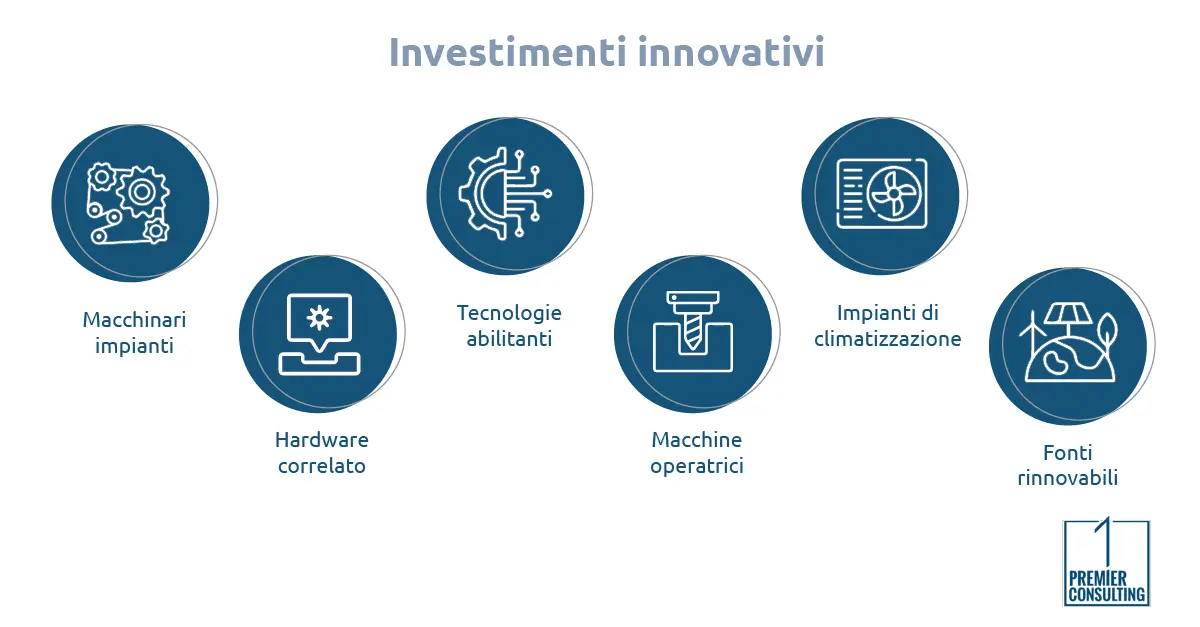 Investimenti innovativi

Macchinari impianti

Hardware correlato

Tecnologie abilitanti

Macchine operatrici

Impianti di climatizzazione

Fonti rinnovabili

1
PREMIER CONSULTING